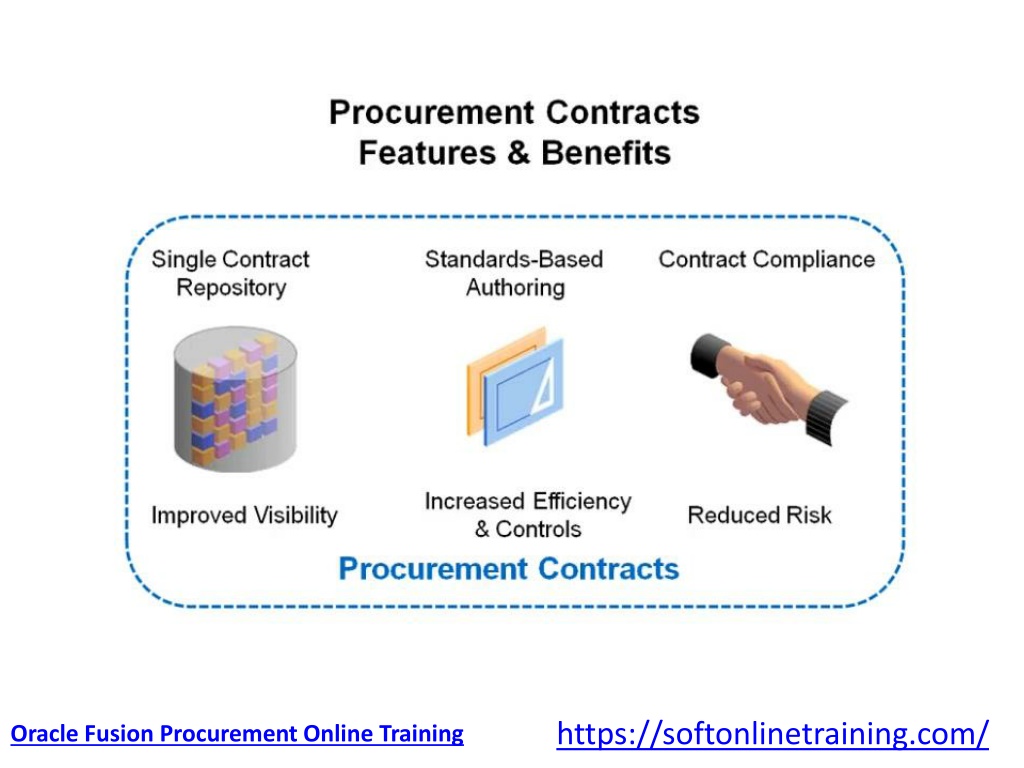 Procurement Contracts
Features & Benefits

Single Contract Repository

Standards-Based Authoring

Contract Compliance

Improved Visibility

Increased Efficiency & Controls

Reduced Risk

Procurement Contracts

Oracle Fusion Procurement Online Training

https://softonlinetraining.com/